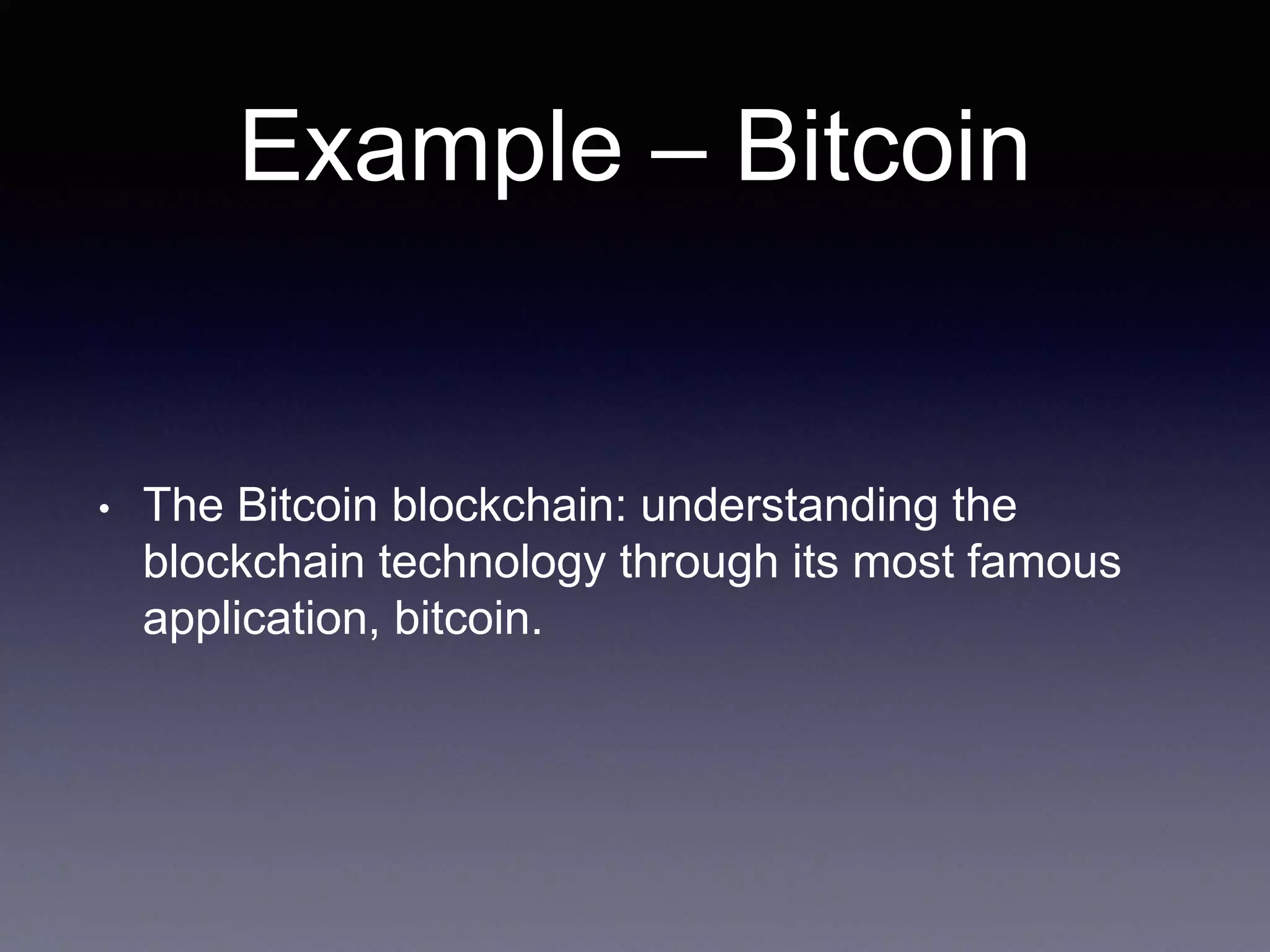 Example – Bitcoin

• The Bitcoin blockchain: understanding the blockchain technology through its most famous application, bitcoin.